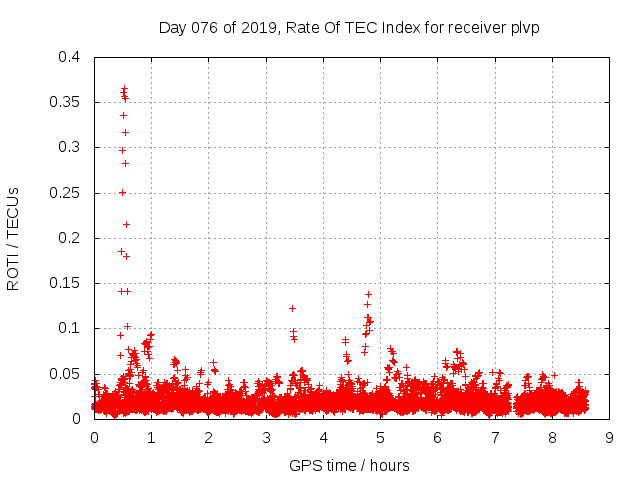 Day 076 of 2019, Rate Of TEC Index for receiver plvp

ROTI / TECUs

0.4
0.35
0.3
0.25
0.2
0.15
0.1
0.05
0

0 1 2 3 4 5 6 7 8 9

GPS time / hours